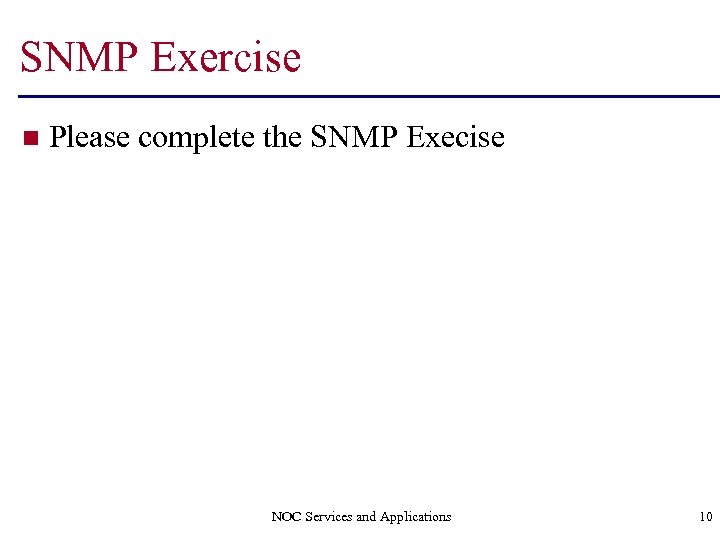 SNMP Exercise

Please complete the SNMP Execise

NOC Services and Applications

10